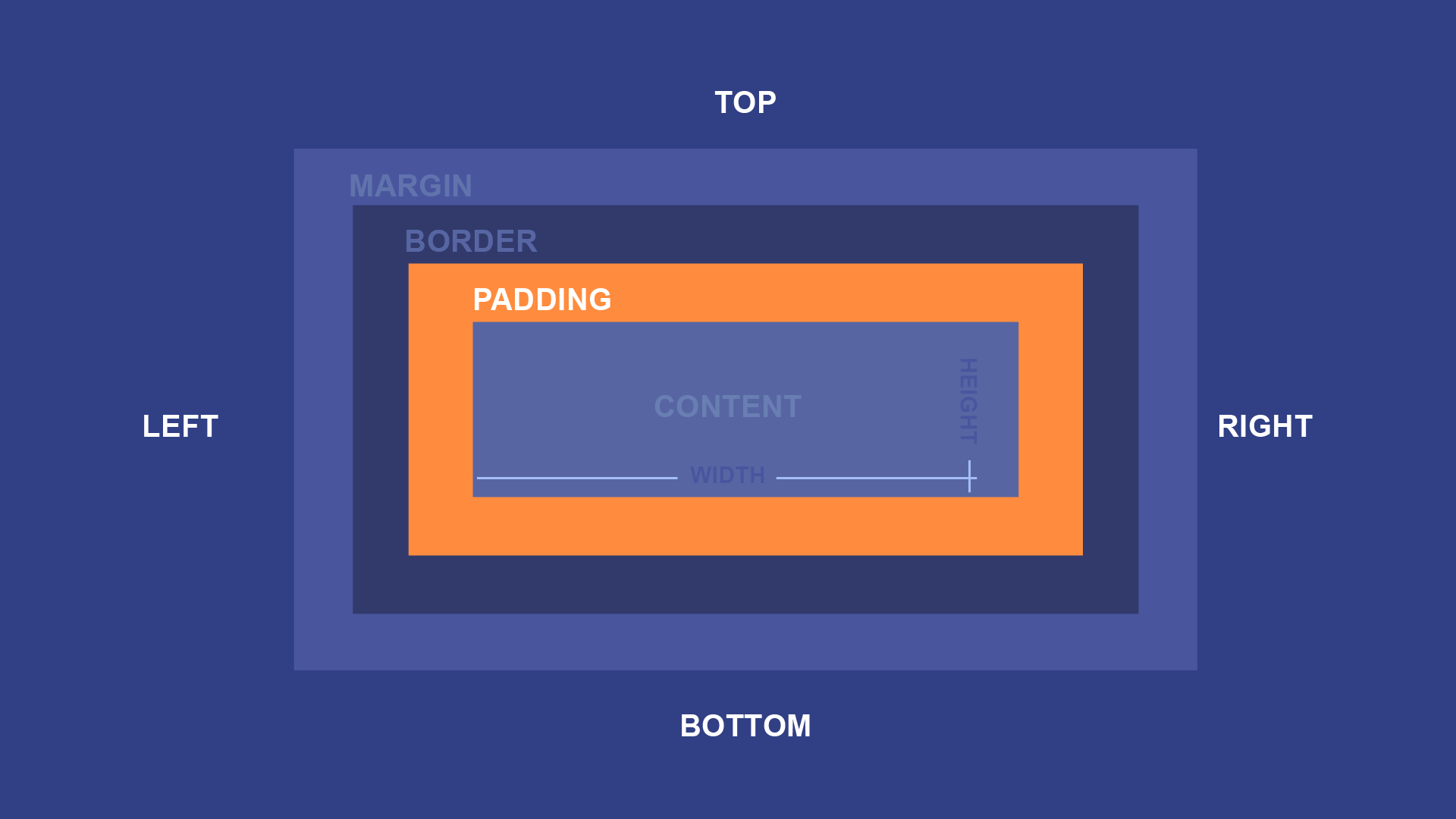 TOP

MARGIN

BORDER

PADDING

LEFT

CONTENT

HEIGHT

WIDTH

RIGHT

BOTTOM